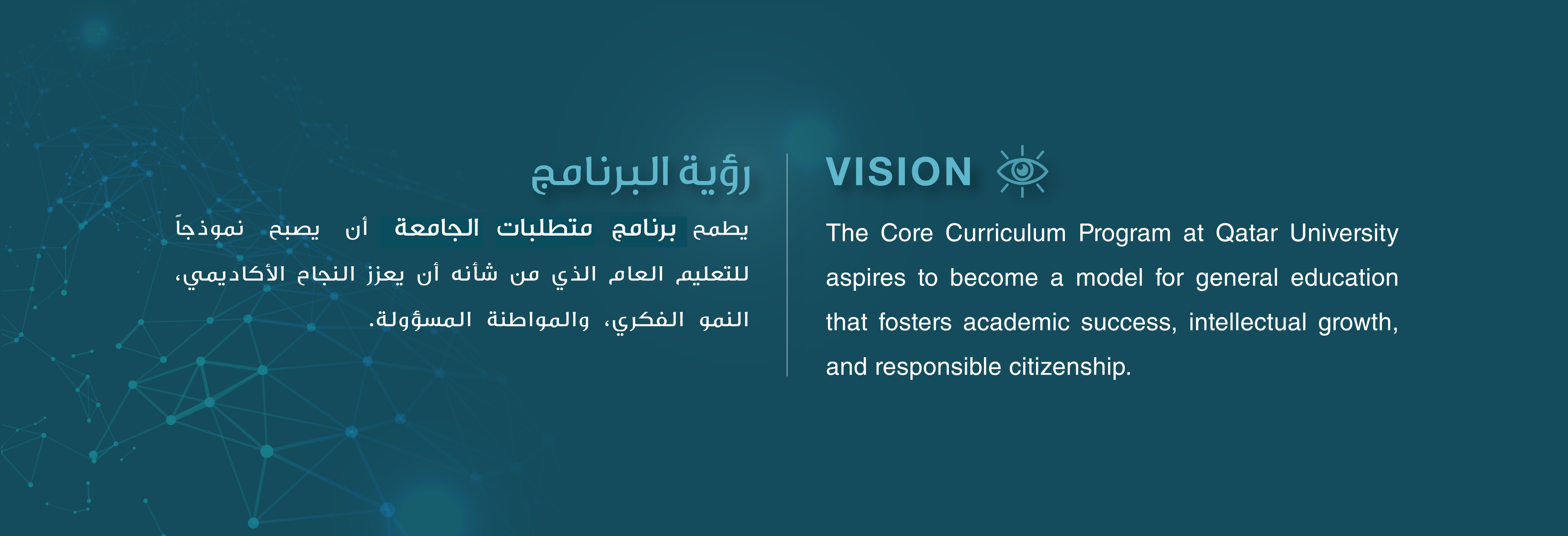 رؤية البرنامج

يطمح برنامج متطلبات الجامعة أن يصبح نموذجاً للتعليم العام الذي من شأنه أن يعزز النجاح الأكاديمي، النمو الفكري، والمواطنة المسؤولة.

VISION

The Core Curriculum Program at Qatar University aspires to become a model for general education that fosters academic success, intellectual growth, and responsible citizenship.